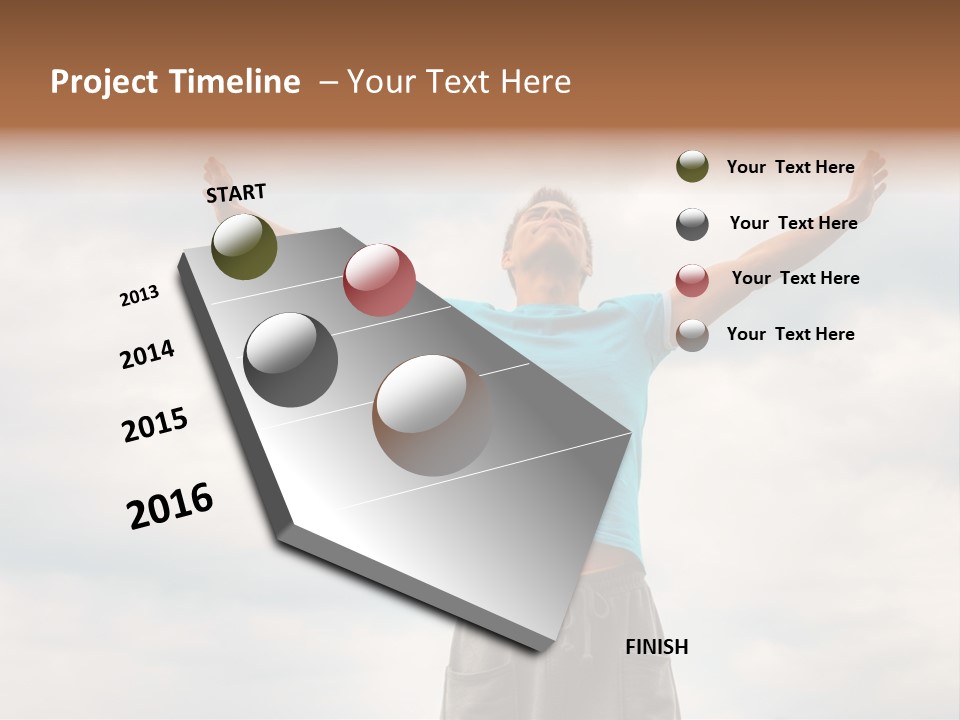 Project Timeline – Your Text Here

START

2013

2014

2015

2016

FINISH

Your Text Here

Your Text Here

Your Text Here

Your Text Here